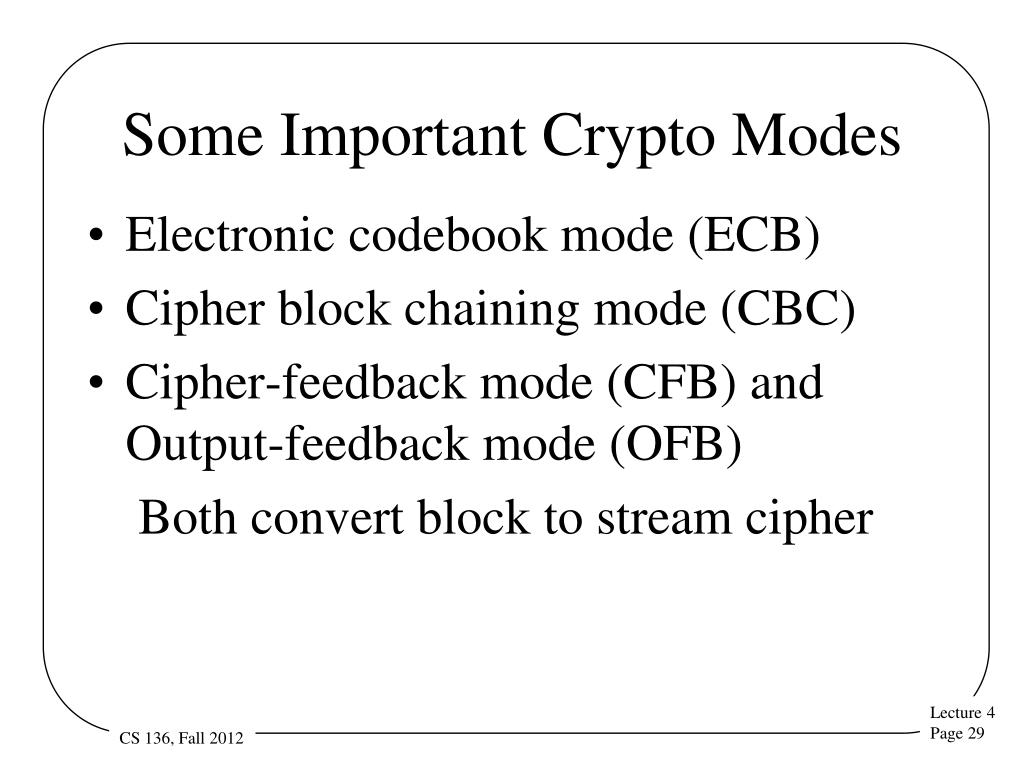 Some Important Crypto Modes

• Electronic codebook mode (ECB)
• Cipher block chaining mode (CBC)
• Cipher-feedback mode (CFB) and Output-feedback mode (OFB)

Both convert block to stream cipher

CS 136, Fall 2012

Lecture 4
Page 29